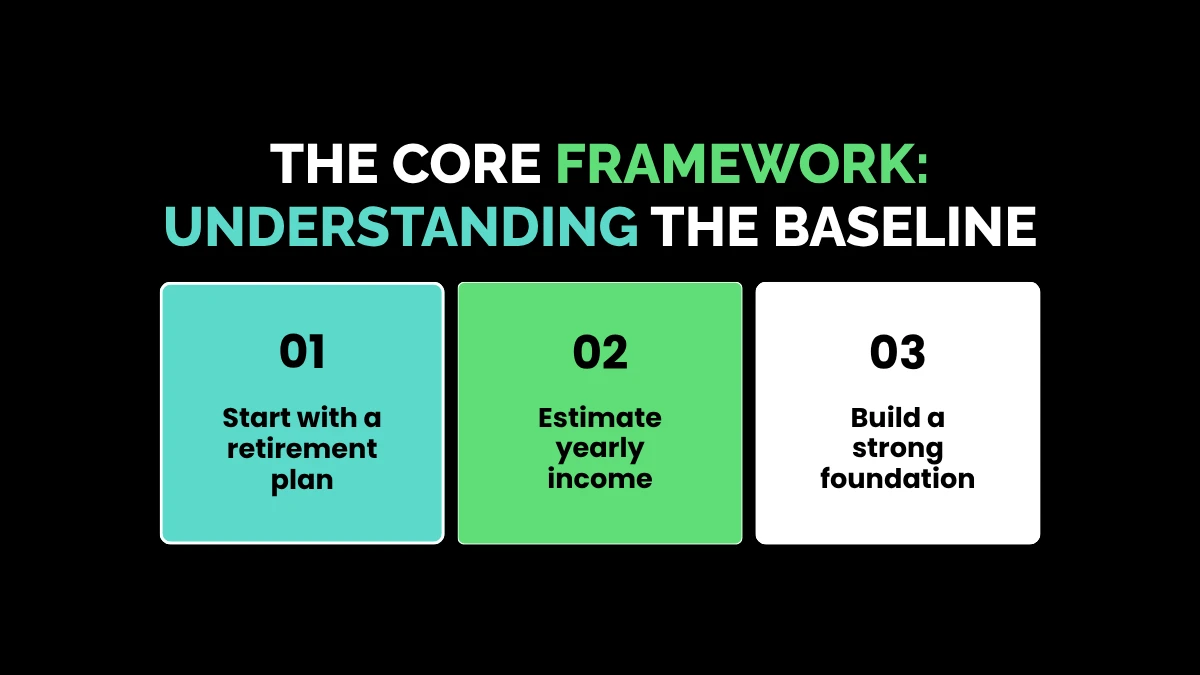 THE CORE FRAMEWORK:
UNDERSTANDING THE BASELINE

01

Start with a retirement plan

02

Estimate yearly income

03

Build a strong foundation